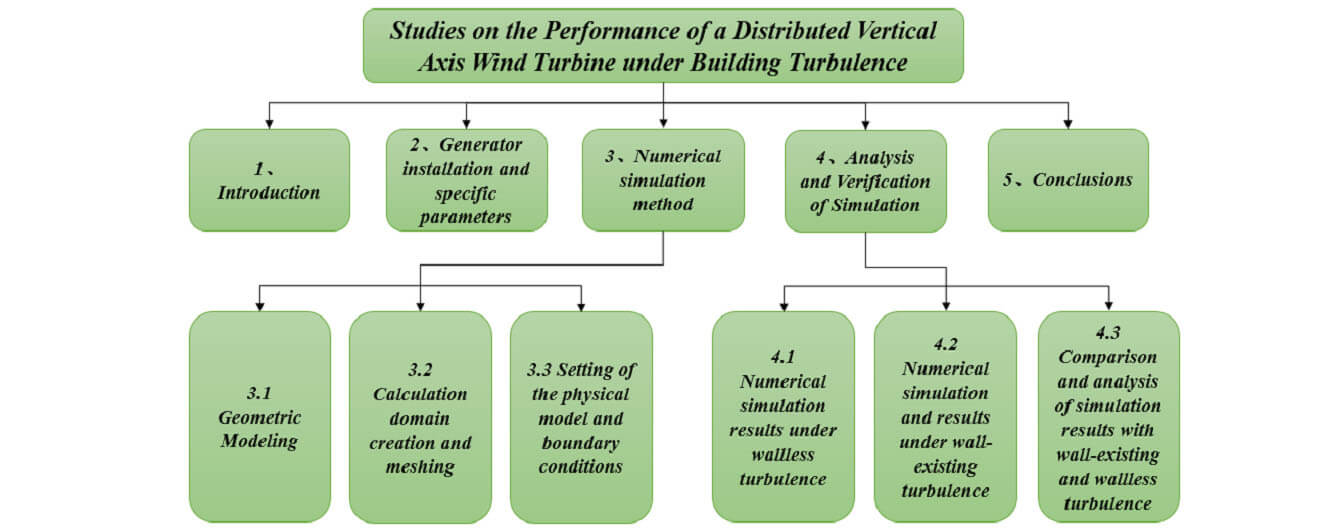 Studies on the Performance of a Distributed Vertical Axis Wind Turbine under Building Turbulence

1、Introduction

2、Generator installation and specific parameters

3、Numerical simulation method

4、Analysis and Verification of Simulation

5、Conclusions

3.1 Geometric Modeling

3.2 Calculation domain creation and meshing

3.3 Setting of the physical model and boundary conditions

4.1 Numerical simulation results under wallless turbulence

4.2 Numerical simulation and results under wall-existing turbulence

4.3 Comparison and analysis of simulation results with wall-existing and wallless turbulence